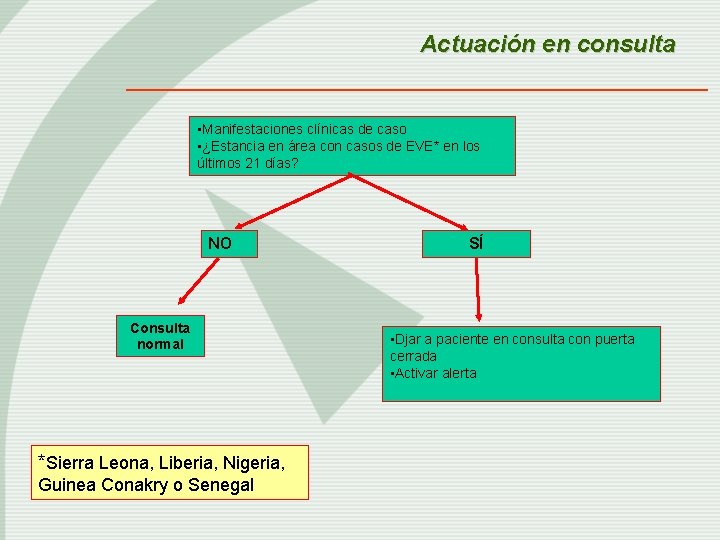 Actuación en consulta

•Manifestaciones clínicas de caso
•¿Estancia en área con casos de EVE* en los últimos 21 días?

NO

SÍ

Consulta normal

•Djar a paciente en consulta con puerta cerrada
•Activar alerta

*Sierra Leona, Liberia, Nigeria, Guinea Conakry o Senegal